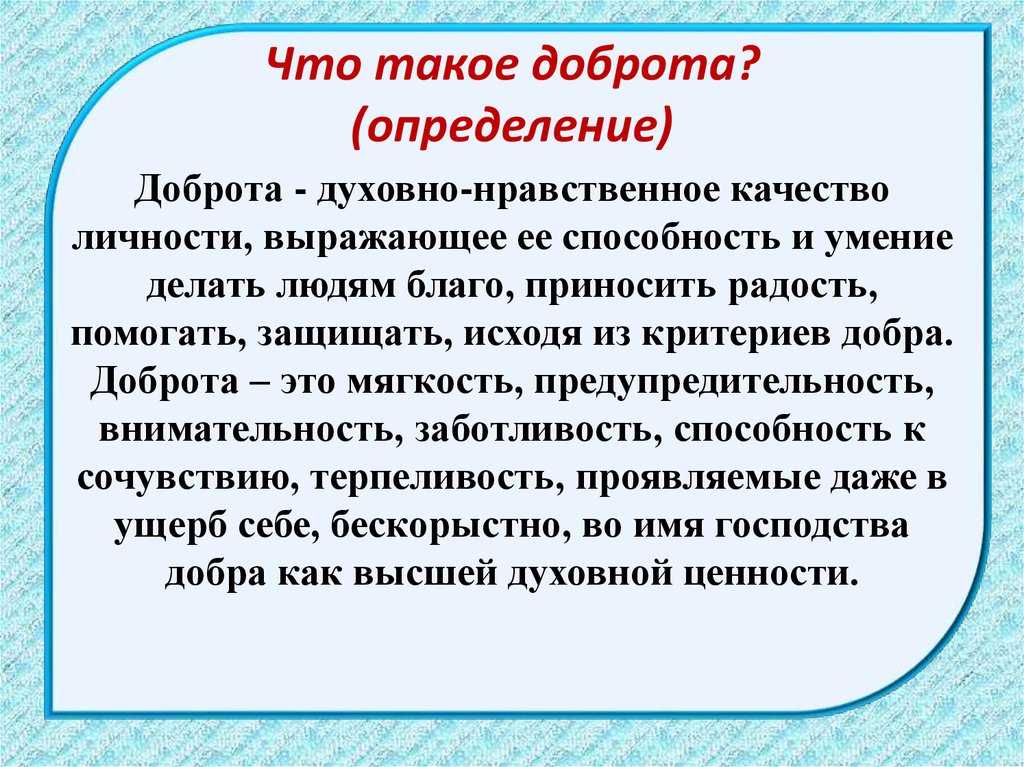 Что такое доброта?
(определение)

Доброта - духовно-нравственное качество личности, выражающее ее способность и умение делать людям благо, приносить радость, помогать, защищать, исходя из критериев добра. Доброта – это мягкость, предупредительность, внимательность, заботливость, способность к сочувствию, терпеливость, проявляемые даже в ущерб себе, бескорыстно, во имя господства добра как высшей духовной ценности.